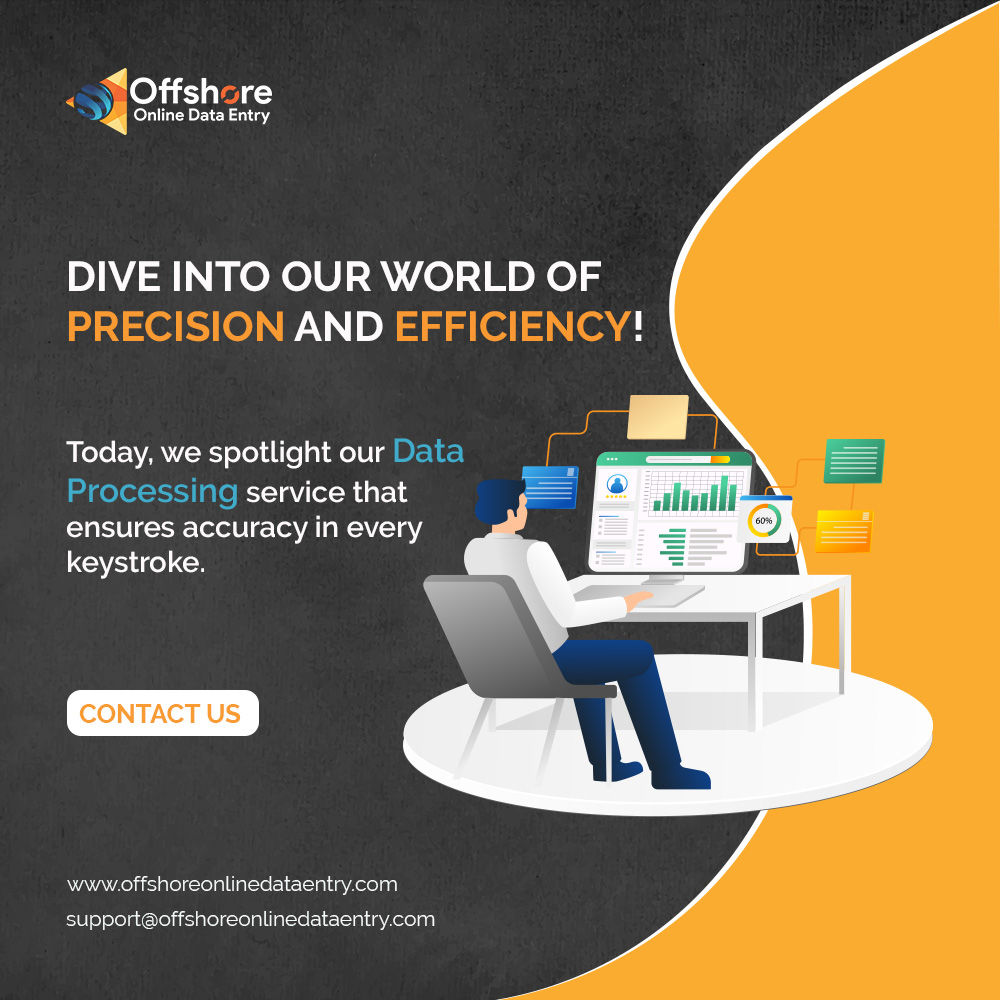 Offshore
Online Data Entry

DIVE INTO OUR WORLD OF PRECISION AND EFFICIENCY!

Today, we spotlight our Data Processing service that ensures accuracy in every keystroke.

60%

CONTACT US

www.offshoreonlinedataentry.com
support@offshoreonlinedataentry.com